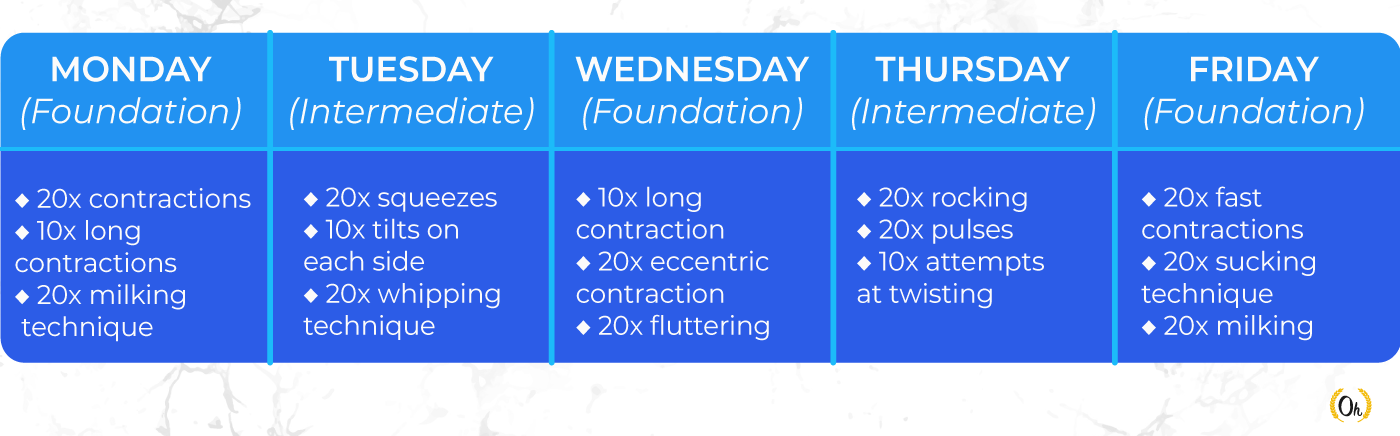 | MONDAY (Foundation) | TUESDAY (Intermediate) | WEDNESDAY (Foundation) | THURSDAY (Intermediate) | FRIDAY (Foundation) |
|---|---|---|---|---|
| ◆ 20x contractions ◆ 10x long contractions ◆ 20x milking technique | ◆ 20x squeezes ◆ 10x tilts on each side ◆ 20x whipping technique | ◆ 10x long contraction ◆ 20x eccentric contraction ◆ 20x fluttering | ◆ 20x rocking ◆ 20x pulses ◆ 10x attempts at twisting | ◆ 20x fast contractions ◆ 20x sucking technique ◆ 20x milking |

Oh